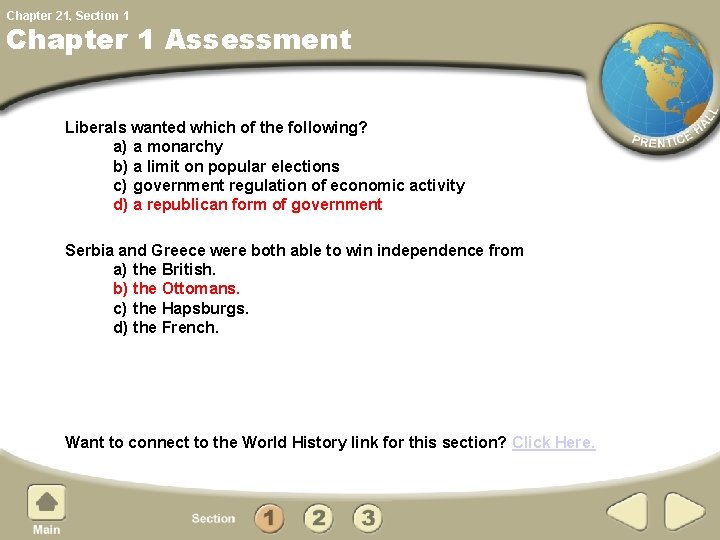 Chapter 21, Section 1

Chapter 1 Assessment

PRENTICE HALL

Liberals wanted which of the following?
a) a monarchy
b) a limit on popular elections
c) government regulation of economic activity
d) a republican form of government

Serbia and Greece were both able to win independence from
a) the British.
b) the Ottomans.
c) the Hapsburgs.
d) the French.

Want to connect to the World History link for this section? Click Here.

Main

Section 1 2 3